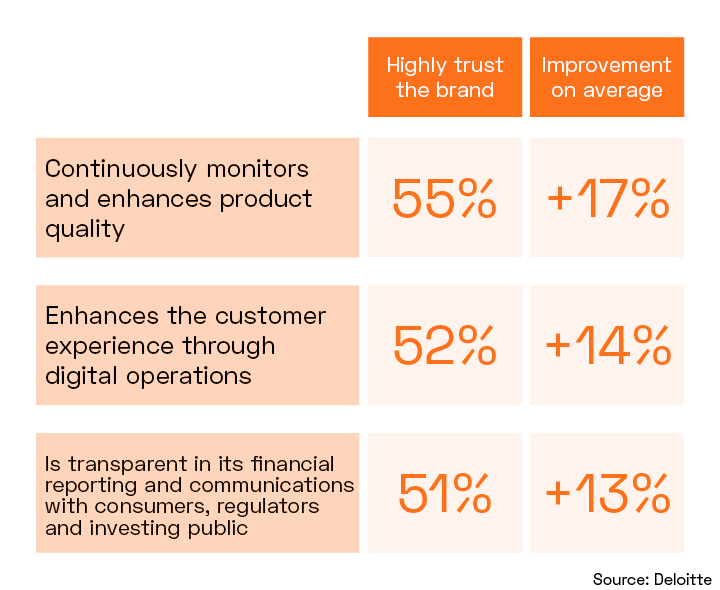 |  | Highly trust the brand | Improvement on average |
|---|---|---|
| Continuously monitors and enhances product quality | 55% | +17% |
| Enhances the customer experience through digital operations | 52% | +14% |
| Is transparent in its financial reporting and communications with consumers, regulators and investing public | 51% | +13% |

Source: Deloitte